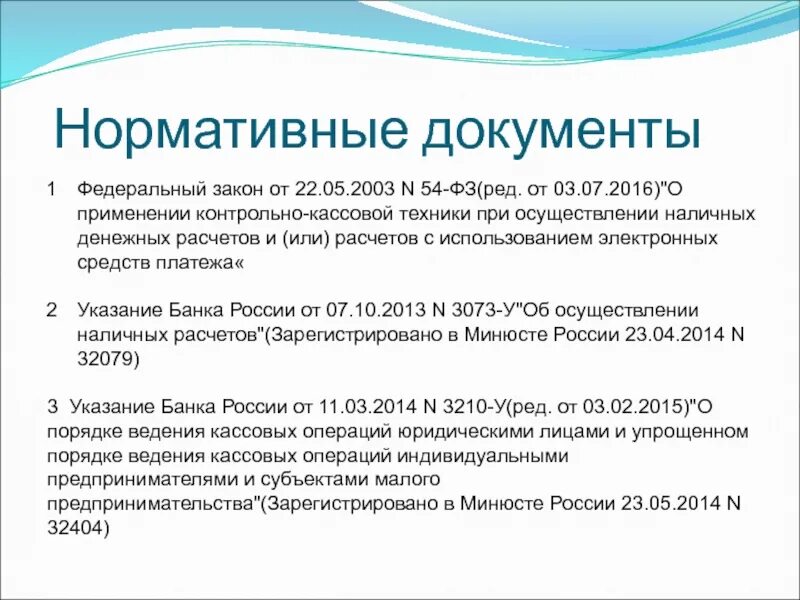 Нормативные документы

1 Федеральный закон от 22.05.2003 N 54-ФЗ(ред. от 03.07.2016)"О применении контрольно-кассовой техники при осуществлении наличных денежных расчетов и (или) расчетов с использованием электронных средств платежа«

2 Указание Банка России от 07.10.2013 N 3073-У"Об осуществлении наличных расчетов"(Зарегистрировано в Минюсте России 23.04.2014 N 32079)

3 Указание Банка России от 11.03.2014 N 3210-У(ред. от 03.02.2015)"О порядке ведения кассовых операций юридическими лицами и упрощенном порядке ведения кассовых операций индивидуальными предпринимателями и субъектами малого предпринимательства"(Зарегистрировано в Минюсте России 23.05.2014 N 32404)